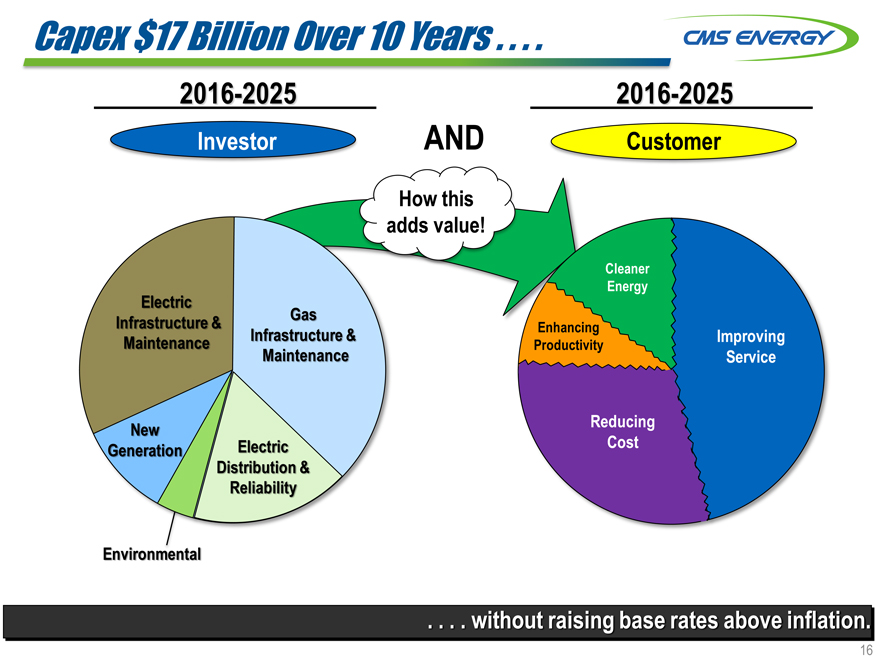 Capex $17 Billion Over 10 Years . . . .

CMS ENERGY

2016-2025

Investor

AND

2016-2025

Customer

How this adds value!

Electric Infrastructure & Maintenance

Gas Infrastructure & Maintenance

New Generation

Electric Distribution & Reliability

Environmental

Cleaner Energy

Enhancing Productivity

Improving Service

Reducing Cost

. . . . without raising base rates above inflation.

16